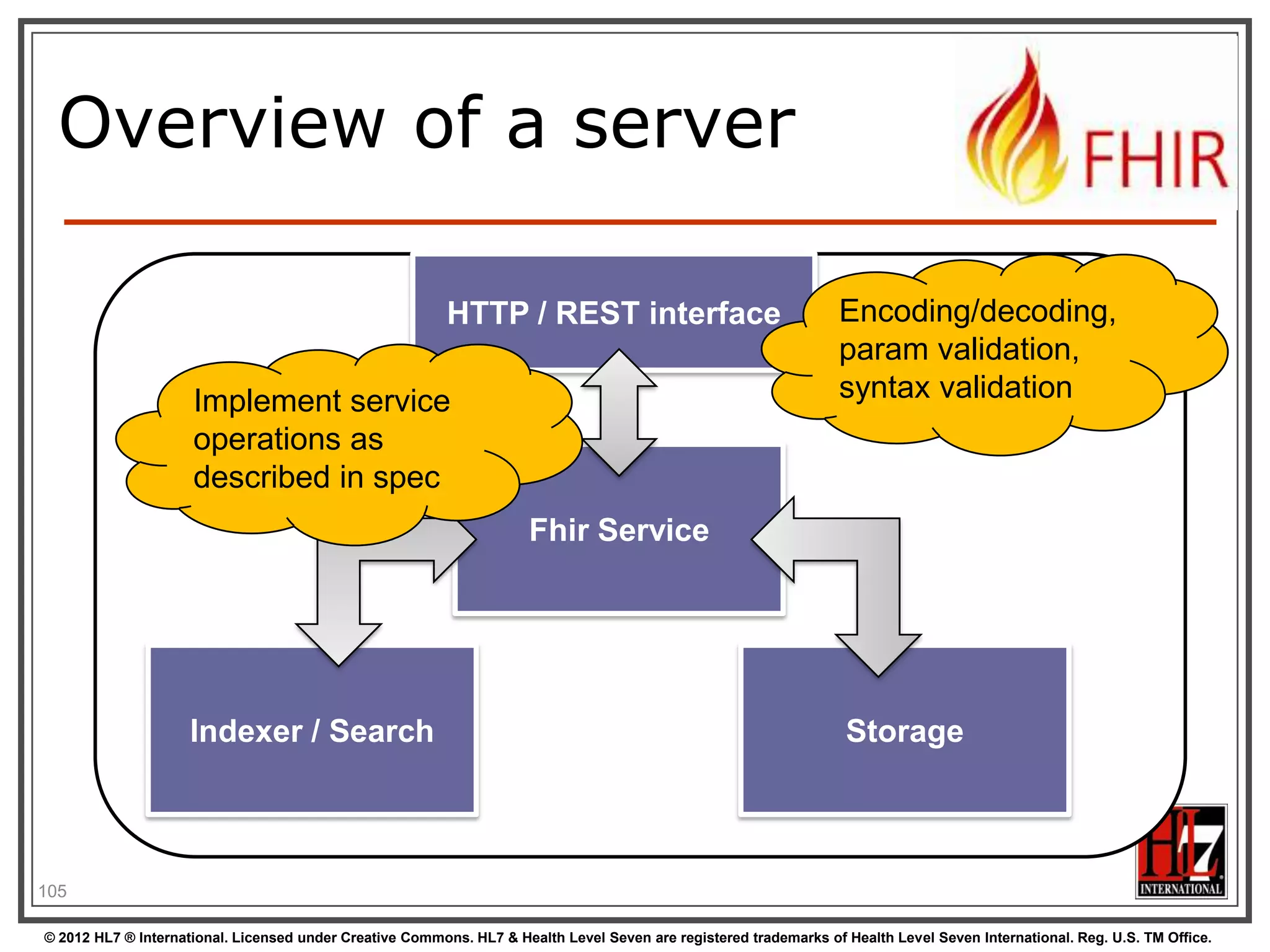 Overview of a server

FHIR

HTTP / REST interface

Encoding/decoding, param validation, syntax validation

Implement service operations as described in spec

Fhir Service

Indexer / Search

Storage

HL7 INTERNATIONAL

105

© 2012 HL7 ® International. Licensed under Creative Commons. HL7 & Health Level Seven are registered trademarks of Health Level Seven International. Reg. U.S. TM Office.